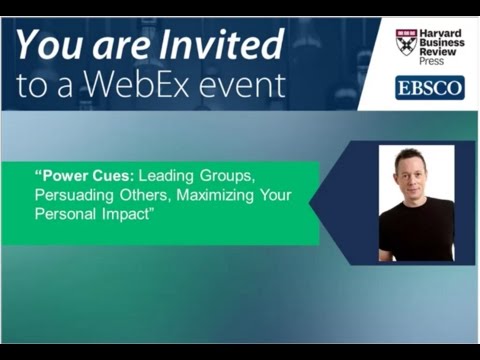 You are Invited
to a WebEx event

Harvard Business Review Press

EBSCO

“Power Cues: Leading Groups, Persuading Others, Maximizing Your Personal Impact”